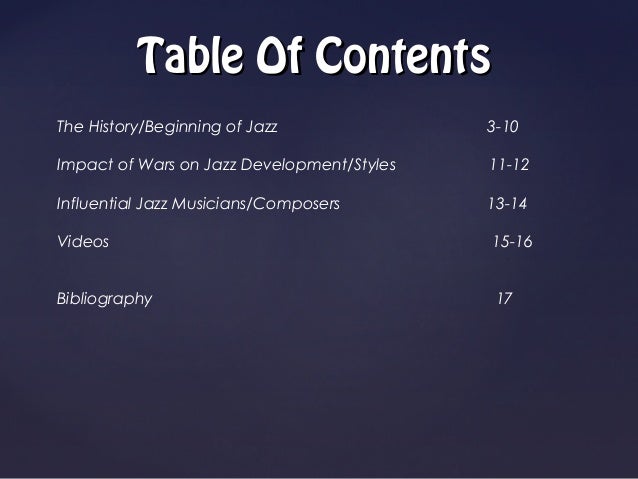 Table Of Contents

The History/Beginning of Jazz 3-10

Impact of Wars on Jazz Development/Styles 11-12

Influential Jazz Musicians/Composers 13-14

Videos 15-16

Bibliography 17